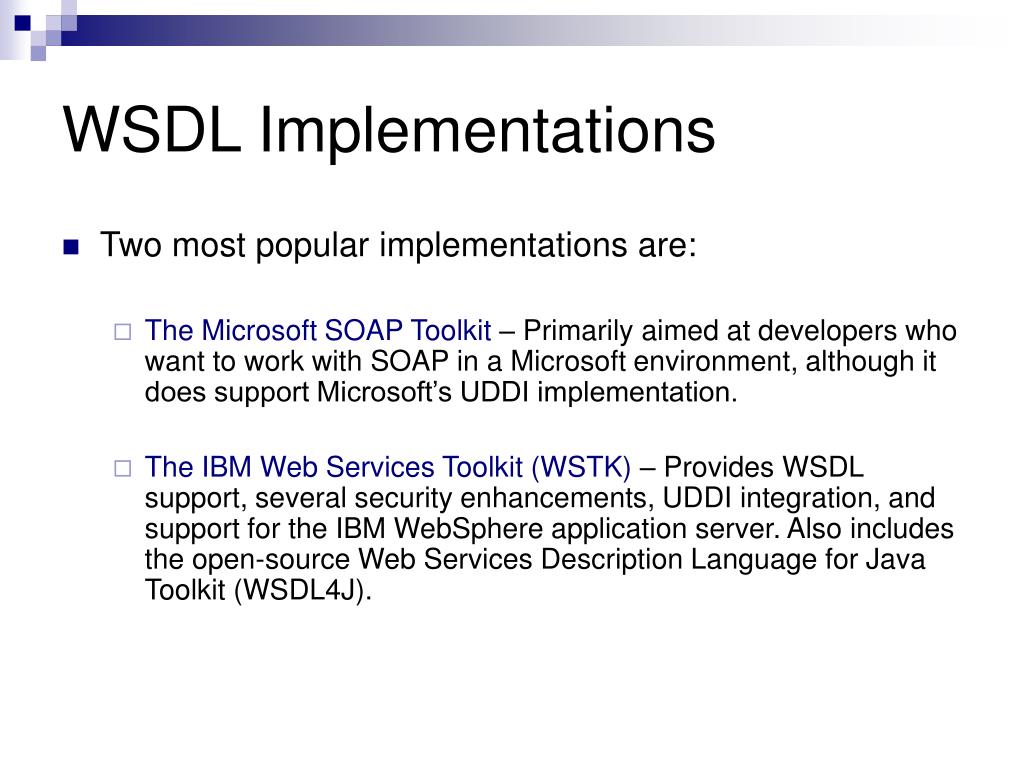 WSDL Implementations

Two most popular implementations are:

The Microsoft SOAP Toolkit – Primarily aimed at developers who want to work with SOAP in a Microsoft environment, although it does support Microsoft's UDDI implementation.

The IBM Web Services Toolkit (WSTK) – Provides WSDL support, several security enhancements, UDDI integration, and support for the IBM WebSphere application server. Also includes the open-source Web Services Description Language for Java Toolkit (WSDL4J).